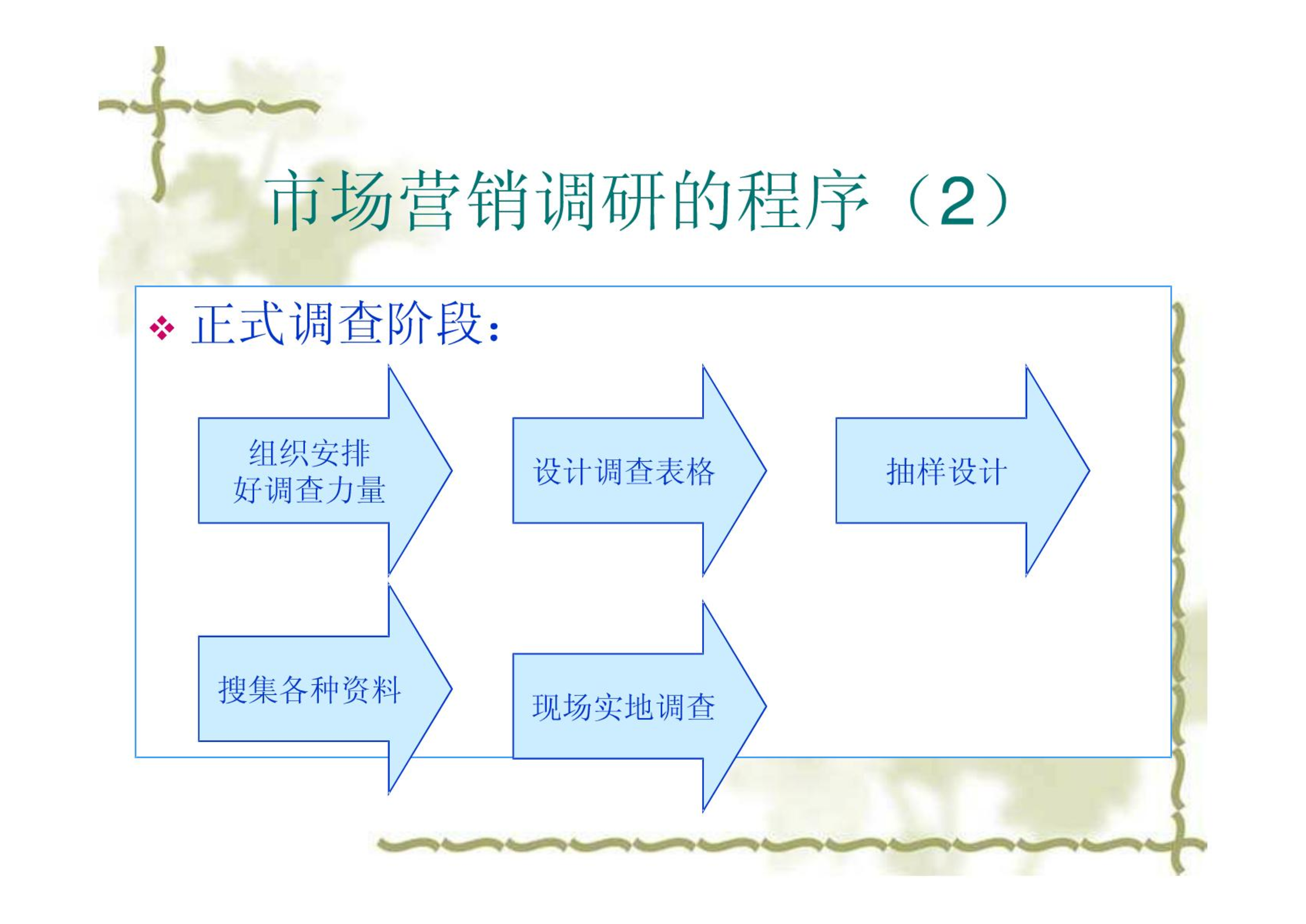 市场营销调研的程序（2）

❖ 正式调查阶段：

组织安排好调查力量

设计调查表格

抽样设计

搜集各种资料

现场实地调查